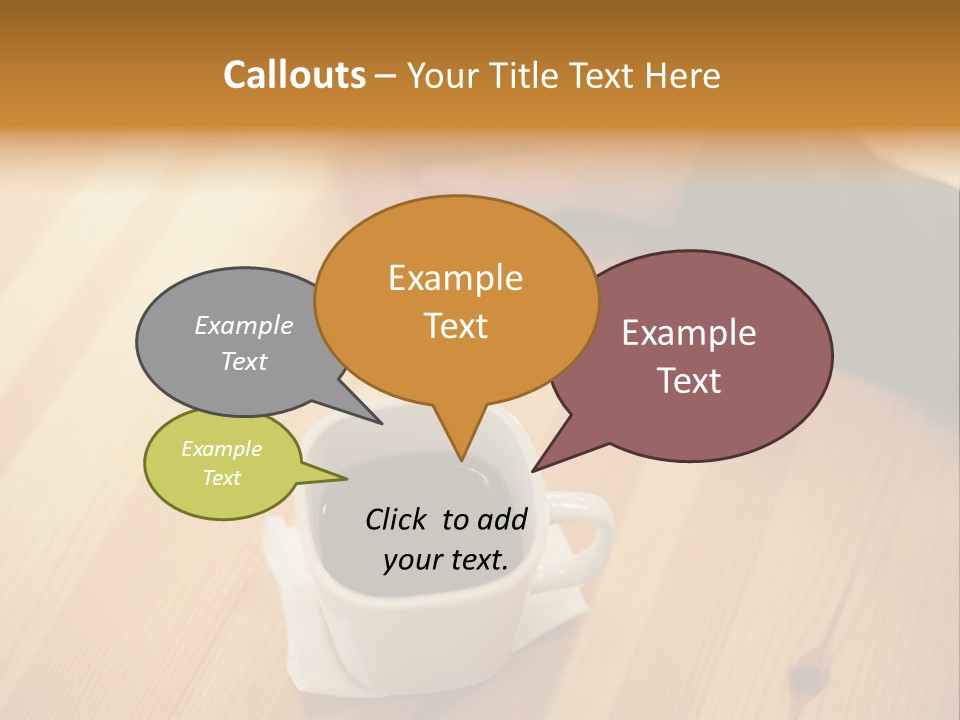 Callouts – Your Title Text Here

Example Text

Example Text

Example Text

Example Text

Click to add your text.